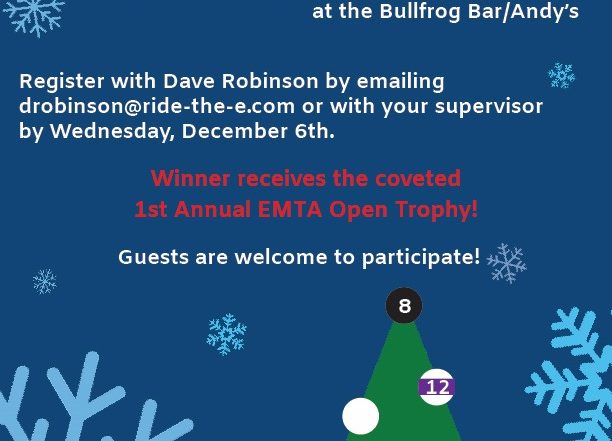 at the Bullfrog Bar/Andy's

Register with Dave Robinson by emailing drobinson@ride-the-e.com or with your supervisor by Wednesday, December 6th.

Winner receives the coveted 1st Annual EMTA Open Trophy!

Guests are welcome to participate!

8

12